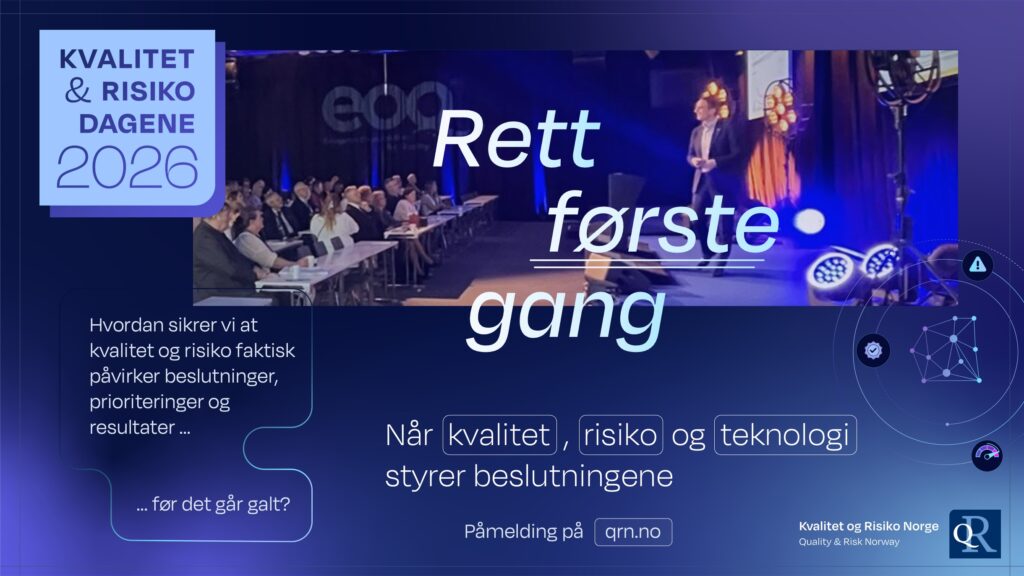 KVALITET & RISIKO DAGENE 2026

Rett første gang

Hvordan sikrer vi at kvalitet og risiko faktisk påvirker beslutninger, prioriteringer og resultater ...

... før det går galt?

Når kvalitet, risiko og teknologi styrer beslutningene

Påmelding på qrn.no

Kvalitet og Risiko Norge
Quality & Risk Norway

QR